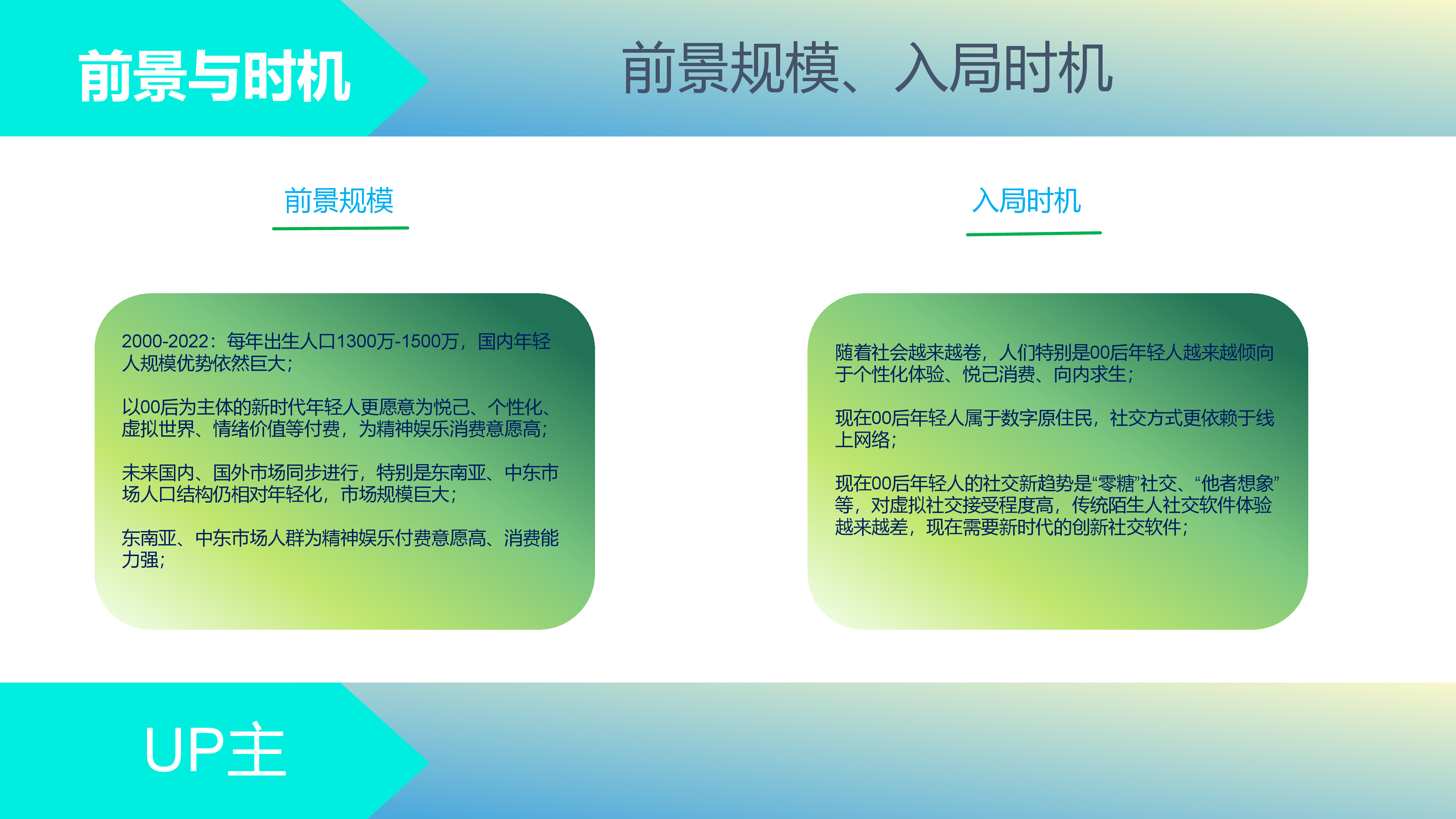 前景与时机

前景规模、入局时机

前景规模

2000-2022：每年出生人口1300万-1500万，国内年轻人规模优势依然巨大；

以00后为主体的新时代年轻人更愿意为悦己、个性化、虚拟世界、情绪价值等付费，为精神娱乐消费意愿高；

未来国内、国外市场同步进行，特别是东南亚、中东市场人口结构仍相对年轻化，市场规模巨大；

东南亚、中东市场人群为精神娱乐付费意愿高、消费能力强；

入局时机

随着社会越来越卷，人们特别是00后年轻人越来越倾向于个性化体验、悦己消费、向内求生；

现在00后年轻人属于数字原住民，社交方式更依赖于线上网络；

现在00后年轻人的社交新趋势是“零糖”社交、“他者想象”等，对虚拟社交接受程度高，传统陌生人社交软件体验越来越差，现在需要新时代的创新社交软件；

UP主